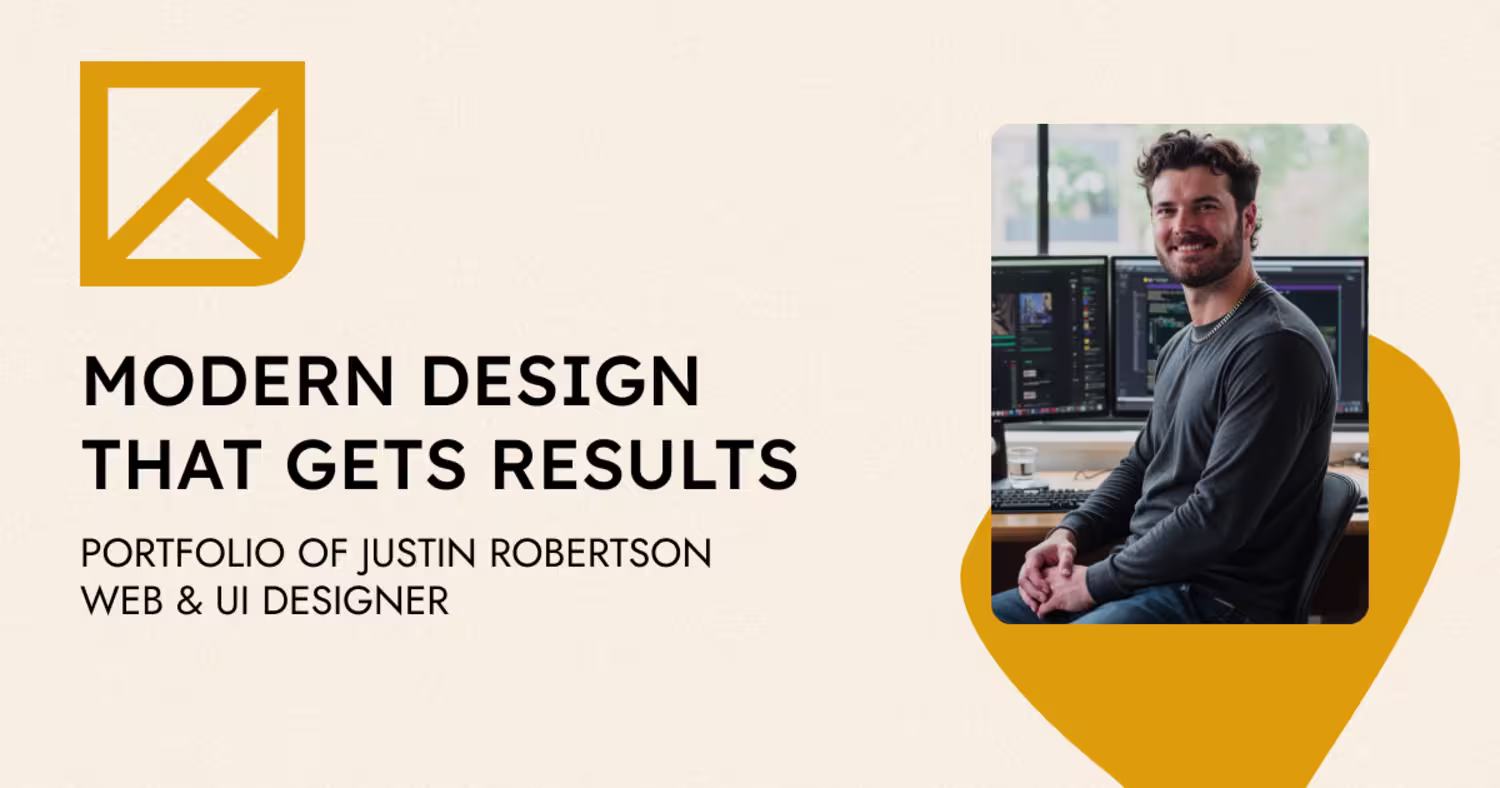 MODERN DESIGN THAT GETS RESULTS

PORTFOLIO OF JUSTIN ROBERTSON
WEB & UI DESIGNER